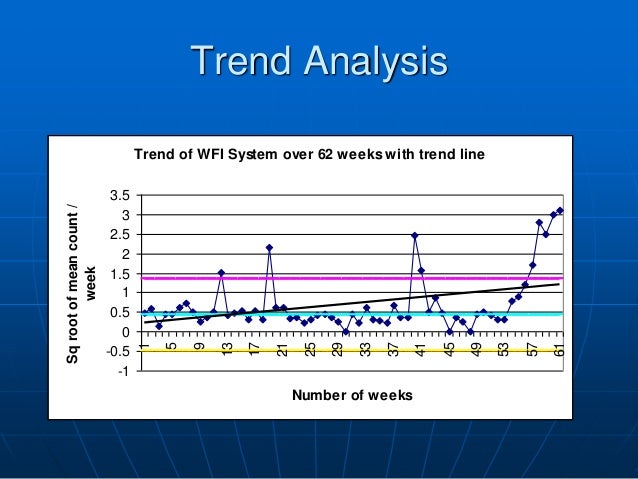 Trend Analysis

Trend of WFI System over 62 weeks with trend line

Sq root of mean count / week

3.5
3
2.5
2
1.5
1
0.5
0
-0.5
-1

1 5 9 13 17 21 25 29 33 37 41 45 49 53 57 61

Number of weeks